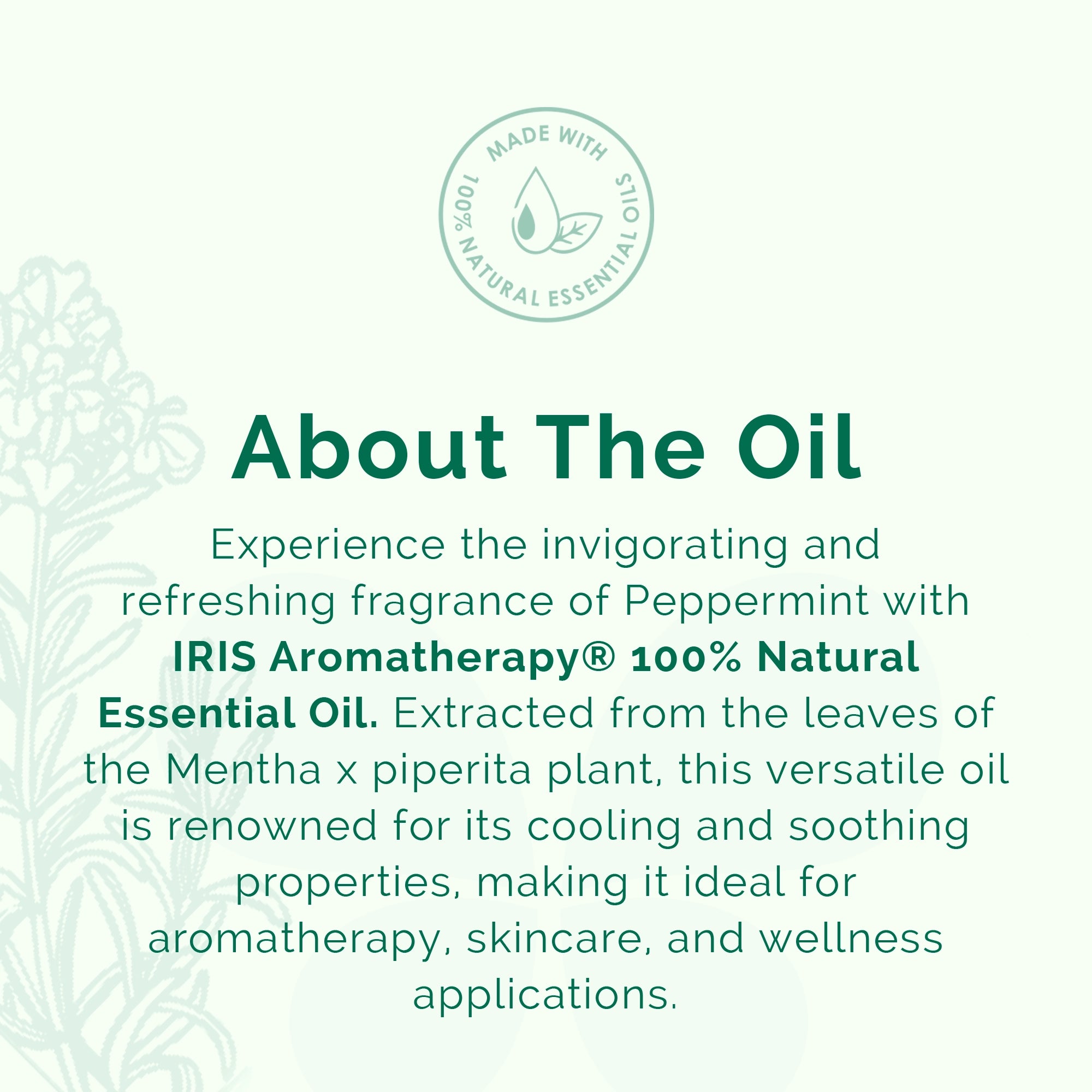 MADE WITH
100% NATURAL ESSENTIAL OILS

About The Oil

Experience the invigorating and refreshing fragrance of Peppermint with IRIS Aromatherapy® 100% Natural Essential Oil. Extracted from the leaves of the Mentha x piperita plant, this versatile oil is renowned for its cooling and soothing properties, making it ideal for aromatherapy, skincare, and wellness applications.